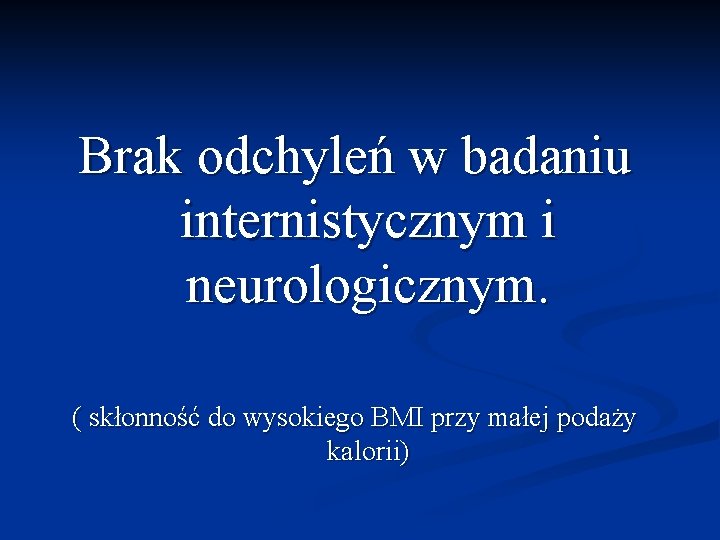 Brak odchyleń w badaniu internistycznym i neurologicznym.

( skłonność do wysokiego BMI przy małej podaży kalorii)